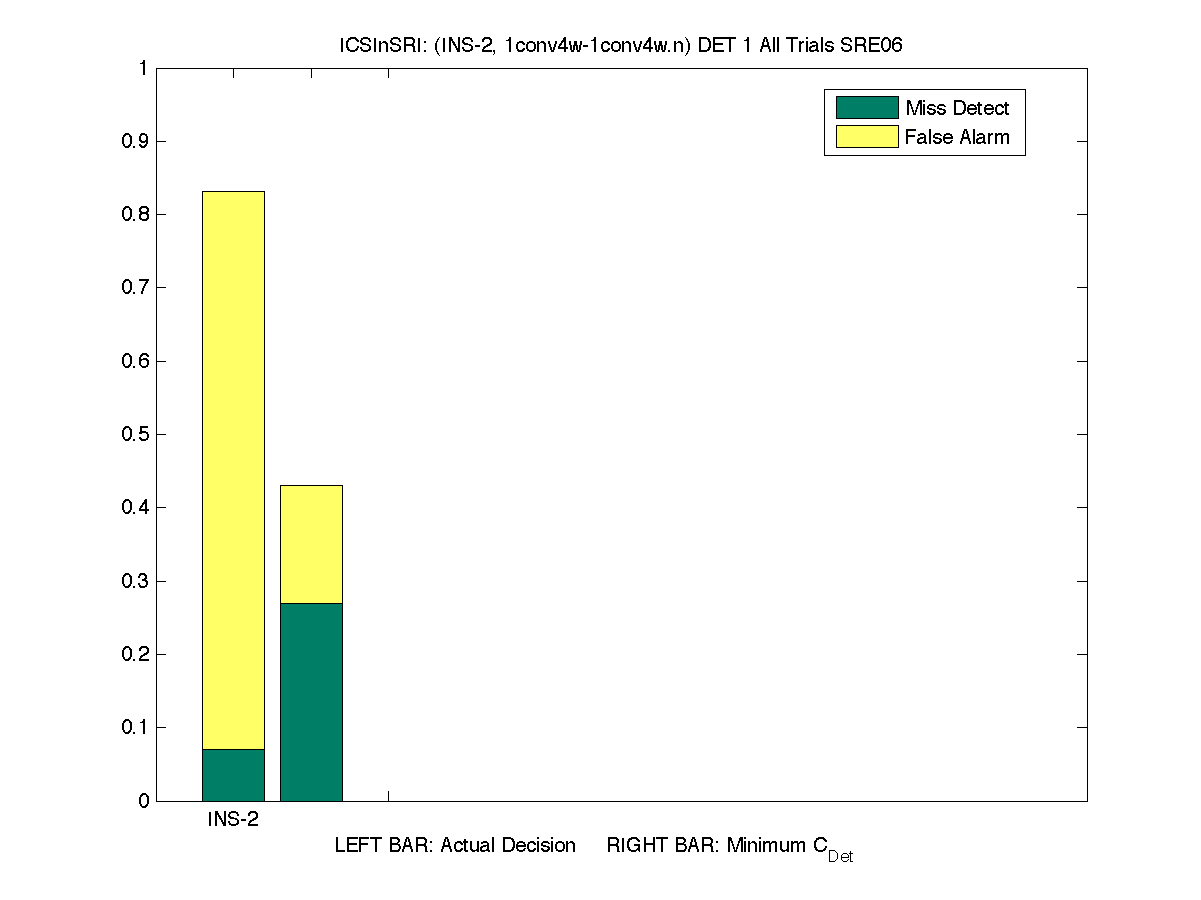 ICSInSRI: (INS-2, 1conv4w-1conv4w.n) DET 1 All Trials SRE06

Miss Detect
False Alarm

1
0.9
0.8
0.7
0.6
0.5
0.4
0.3
0.2
0.1
0

INS-2

LEFT BAR: Actual Decision RIGHT BAR: Minimum $C_{Det}$